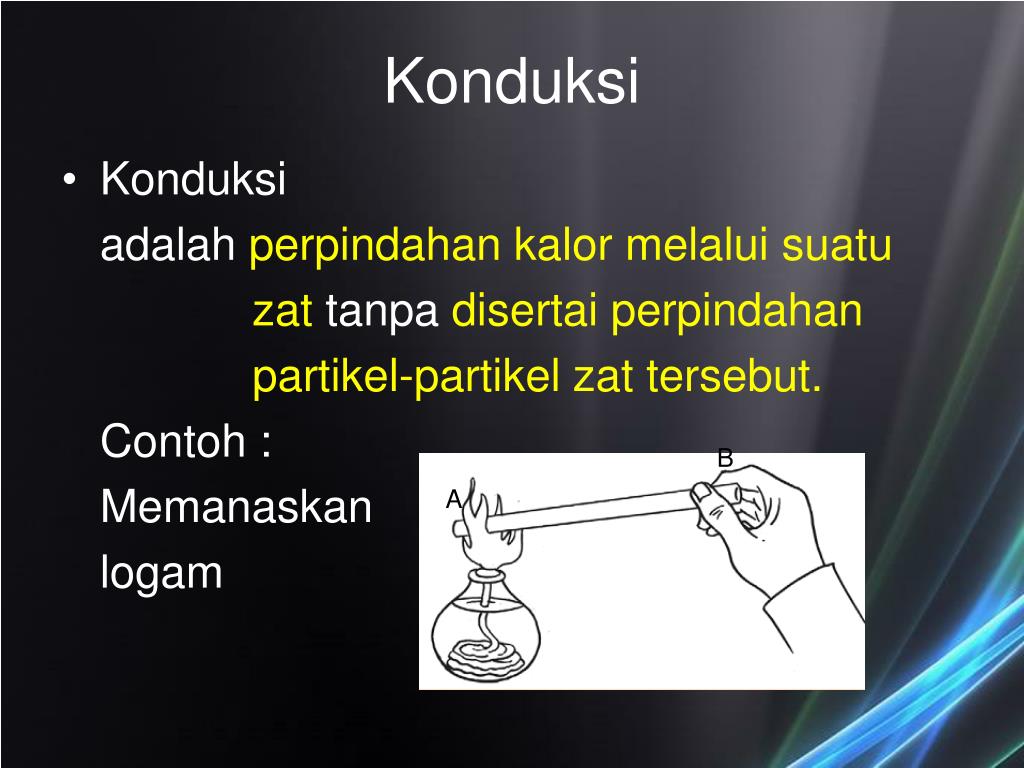 Konduksi

• Konduksi
adalah perpindahan kalor melalui suatu zat tanpa disertai perpindahan partikel-partikel zat tersebut.
Contoh :
Memanaskan logam

B
A